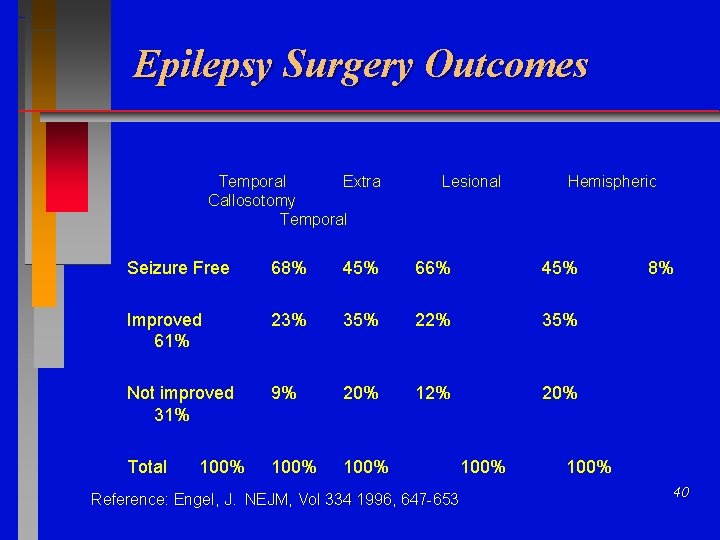 Epilepsy Surgery Outcomes

Temporal Extra Lesional Hemispheric Callosotomy
Temporal

Seizure Free 68% 45% 66% 45% 8%

Improved 23% 35% 22% 35% 61%

Not improved 9% 20% 12% 20% 31%

Total 100% 100% 100% 100% 100%

Reference: Engel, J. NEJM, Vol 334 1996, 647-653

40